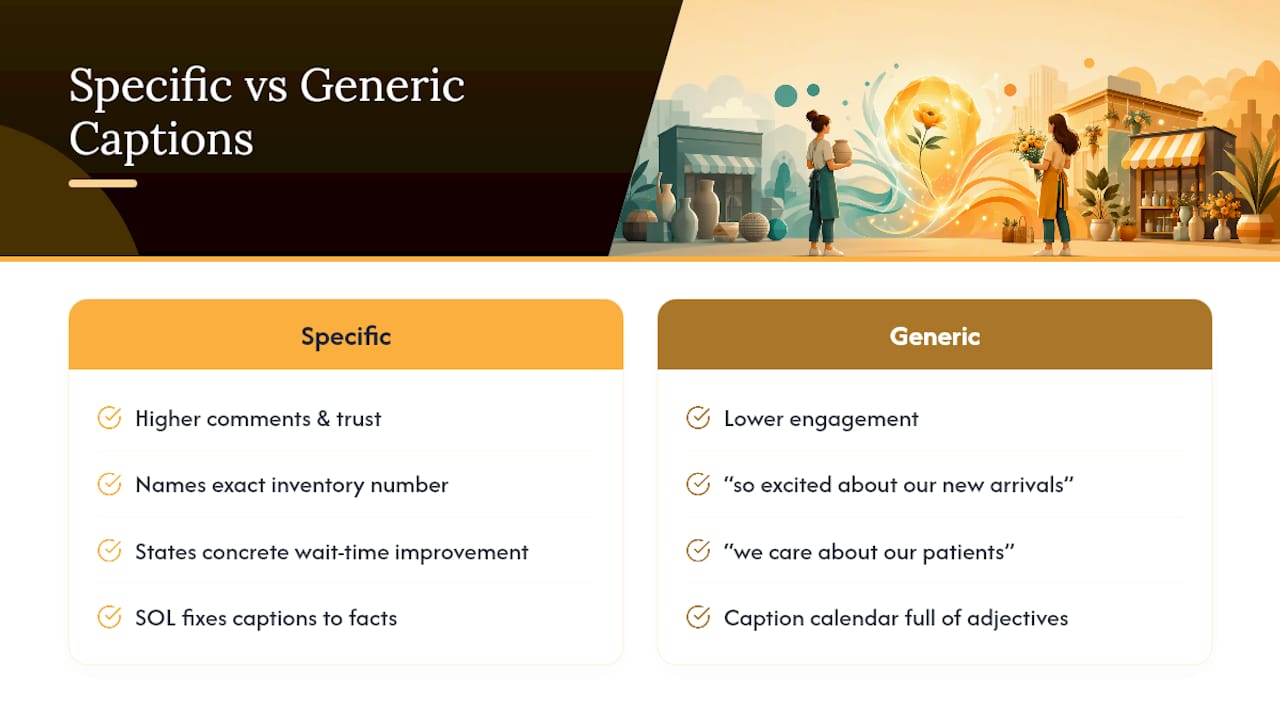 Specific vs Generic Captions

Specific

Higher comments & trust

Names exact inventory number

States concrete wait-time improvement

SOL fixes captions to facts

Generic

Lower engagement

“so excited about our new arrivals”

“we care about our patients”

Caption calendar full of adjectives